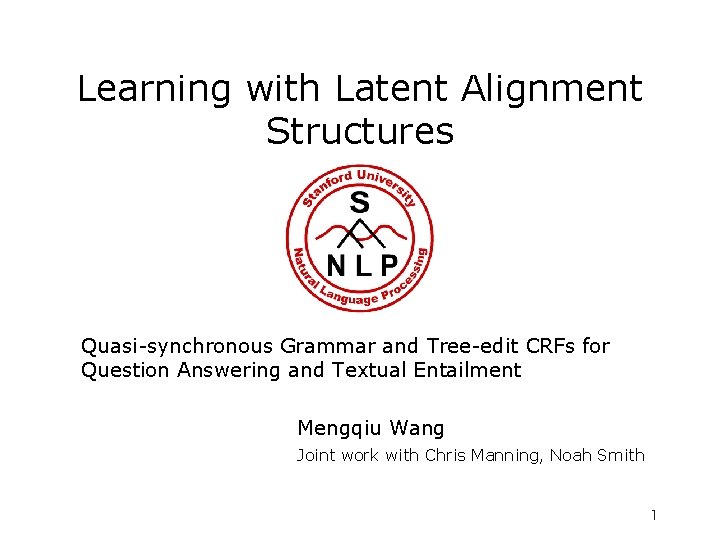 Learning with Latent Alignment Structures

Stanford University
S
N L P
Natural Language Processing

Quasi-synchronous Grammar and Tree-edit CRFs for Question Answering and Textual Entailment

Mengqiu Wang

Joint work with Chris Manning, Noah Smith

1